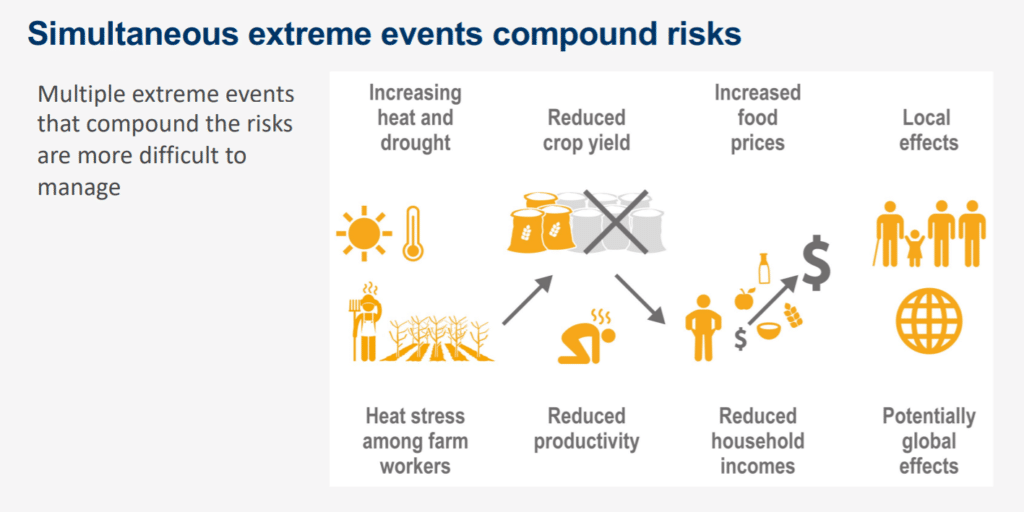 Simultaneous extreme events compound risks

Multiple extreme events that compound the risks are more difficult to manage

Increasing heat and drought

Reduced crop yield

Increased food prices

Local effects

$

$

Heat stress among farm workers

Reduced productivity

Reduced household incomes

Potentially global effects